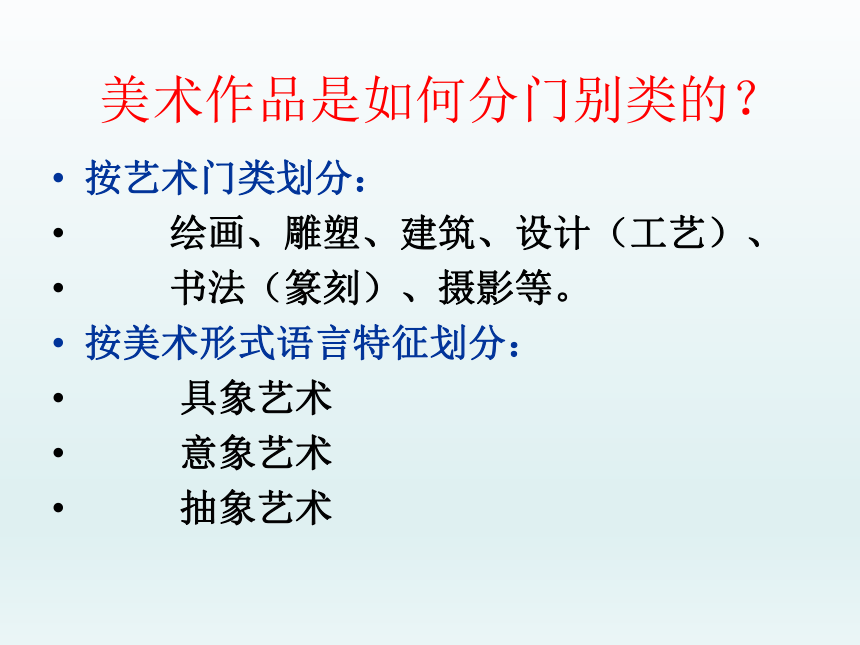 美术作品是如何分门别类的？

• 按艺术门类划分：
• 绘画、雕塑、建筑、设计（工艺）、
• 书法（篆刻）、摄影等。
• 按美术形式语言特征划分：
• 具象艺术
• 意象艺术
• 抽象艺术